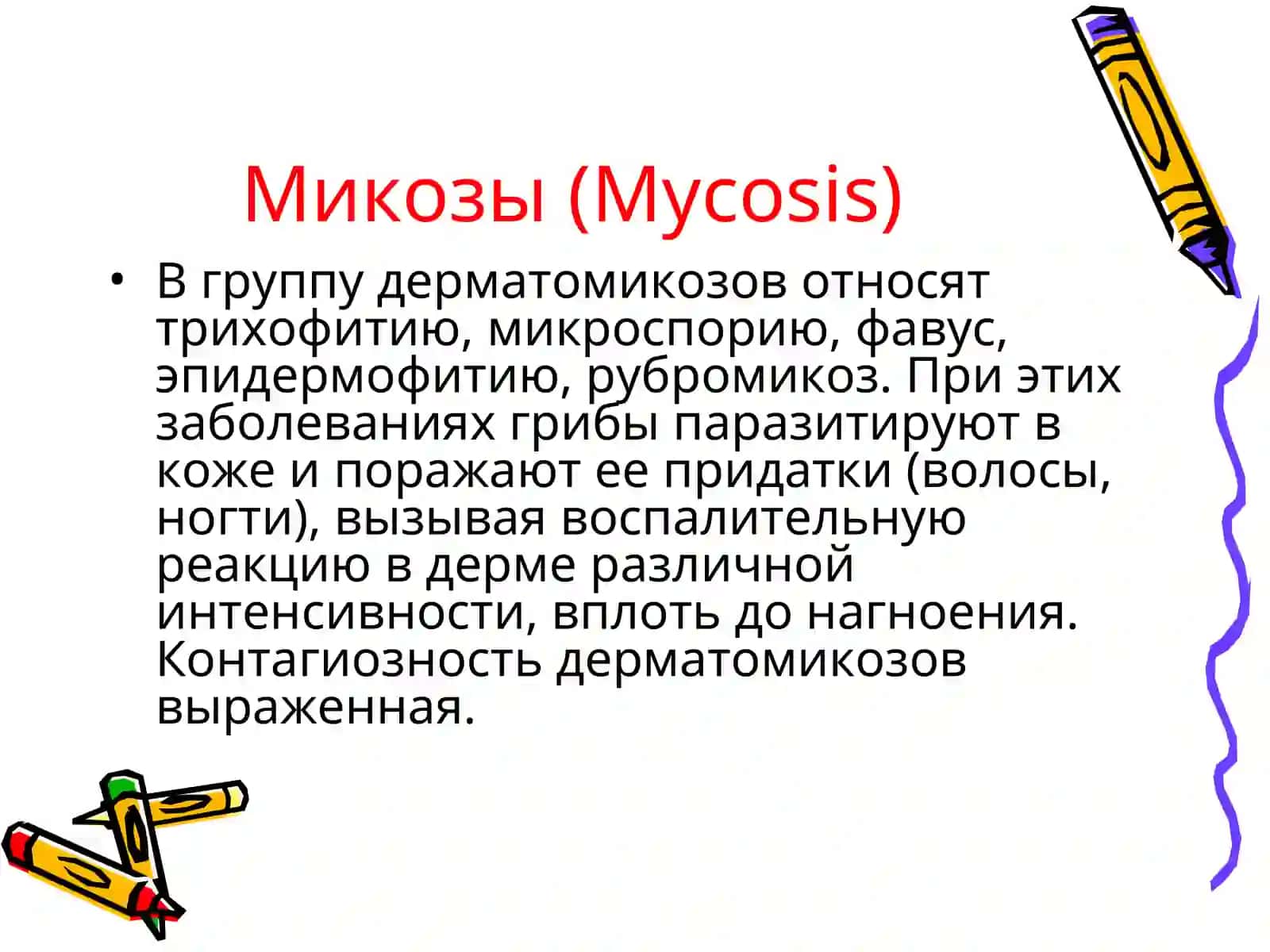 Микозы (Mycosis)

• В группу дерматомикозов относят трихофитию, микроспорию, фавус, эпидермофитию, рубромикоз. При этих заболеваниях грибы паразитируют в коже и поражают ее придатки (волосы, ногти), вызывая воспалительную реакцию в дерме различной интенсивности, вплоть до нагноения. Контагиозность дерматомикозов выраженная.